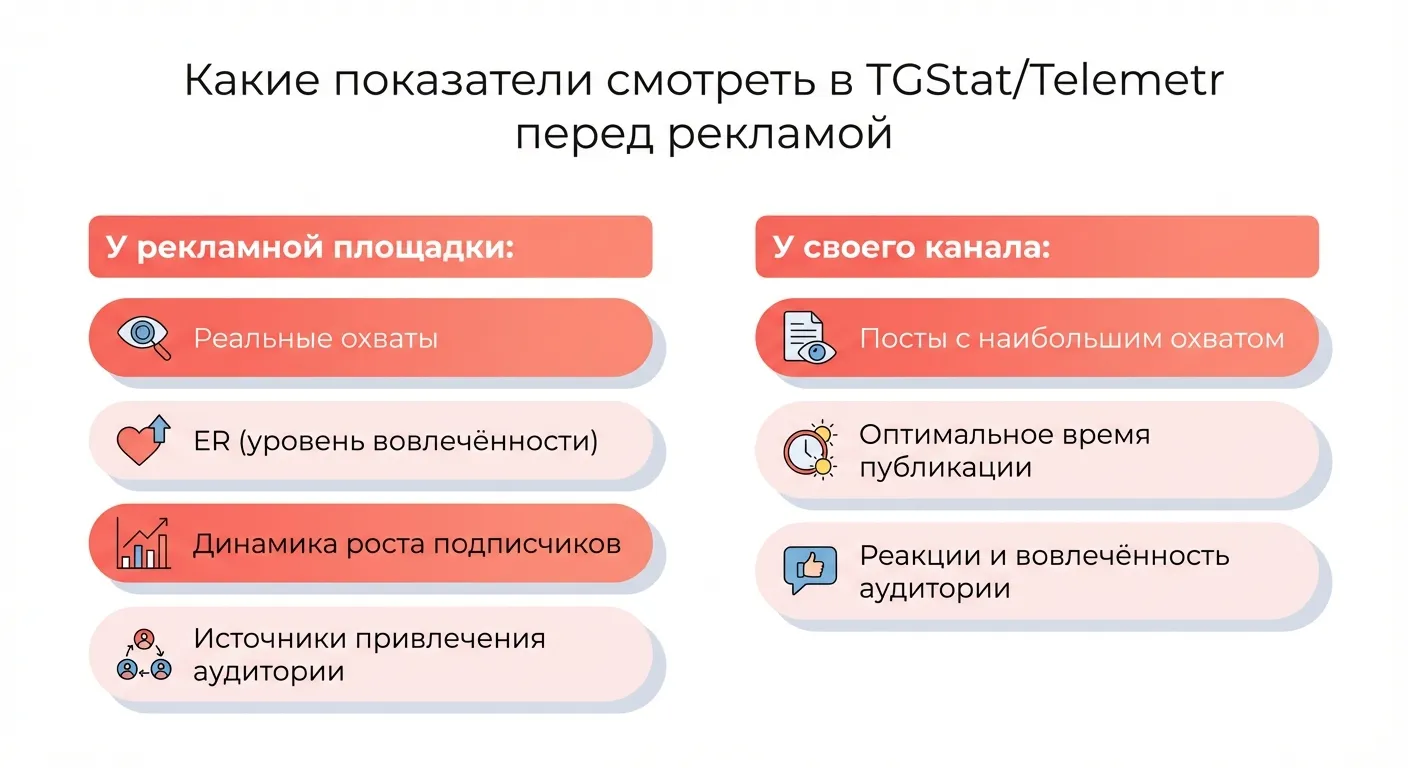 Какие показатели смотреть в TGStat/Telemetr перед рекламой

У рекламной площадки:

Реальные охваты

ER (уровень вовлечённости)

Динамика роста подписчиков

Источники привлечения аудитории

У своего канала:

Посты с наибольшим охватом

Оптимальное время публикации

Реакции и вовлечённость аудитории